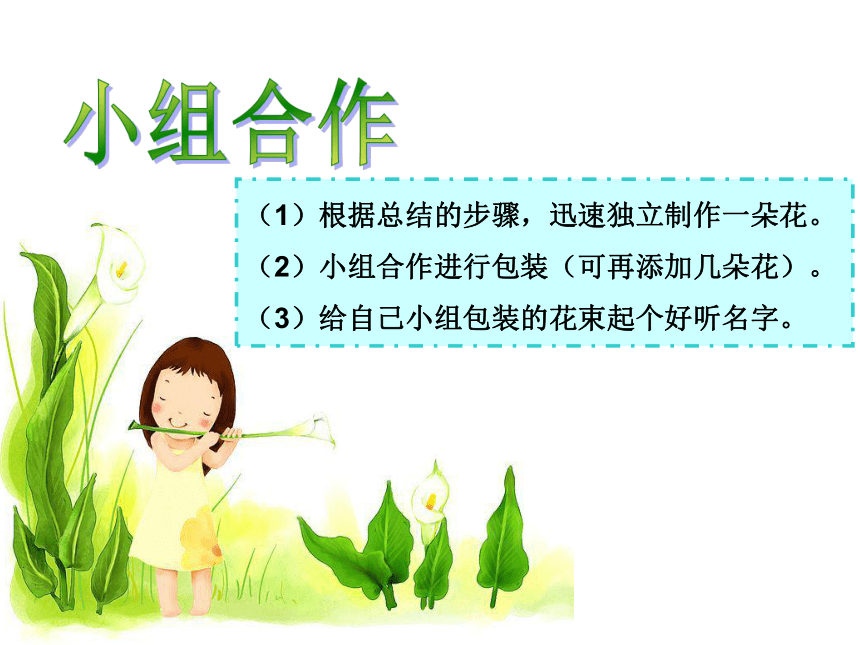 小组合作

（1）根据总结的步骤，迅速独立制作一朵花。

（2）小组合作进行包装（可再添加几朵花）。

（3）给自己小组包装的花束起个好听名字。